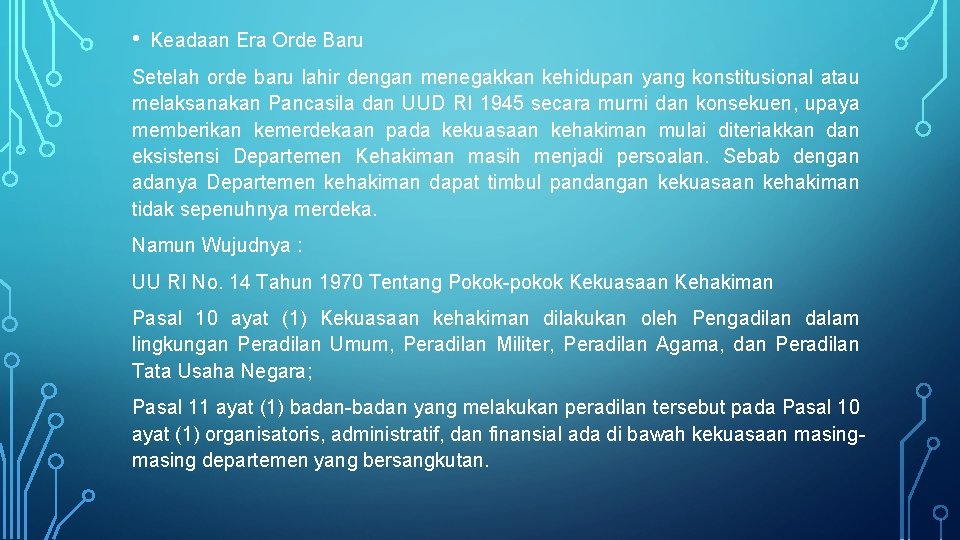 • Keadaan Era Orde Baru

Setelah orde baru lahir dengan menegakkan kehidupan yang konstitusional atau melaksanakan Pancasila dan UUD RI 1945 secara murni dan konsekuen, upaya memberikan kemerdekaan pada kekuasaan kehakiman mulai diteriakkan dan eksistensi Departemen Kehakiman masih menjadi persoalan. Sebab dengan adanya Departemen kehakiman dapat timbul pandangan kekuasaan kehakiman tidak sepenuhnya merdeka.

Namun Wujudnya :

UU RI No. 14 Tahun 1970 Tentang Pokok-pokok Kekuasaan Kehakiman

Pasal 10 ayat (1) Kekuasaan kehakiman dilakukan oleh Pengadilan dalam lingkungan Peradilan Umum, Peradilan Militer, Peradilan Agama, dan Peradilan Tata Usaha Negara;

Pasal 11 ayat (1) badan-badan yang melakukan peradilan tersebut pada Pasal 10 ayat (1) organisatoris, administratif, dan finansial ada di bawah kekuasaan masing-masing departemen yang bersangkutan.